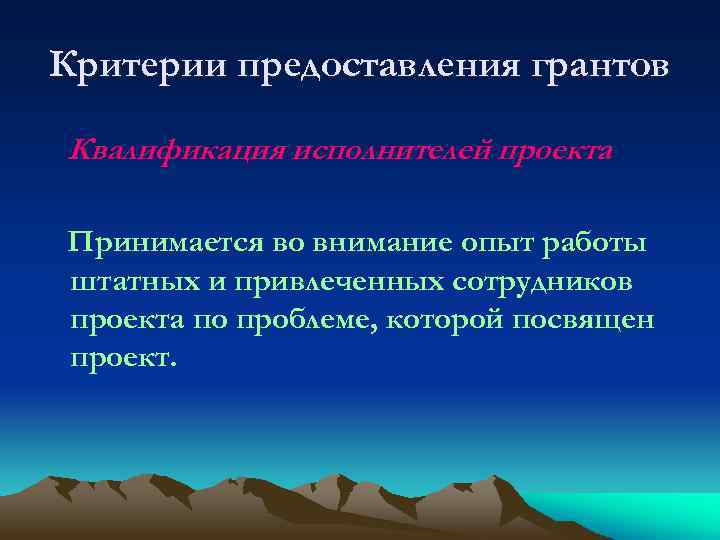 Критерии предоставления грантов

Квалификация исполнителей проекта

Принимается во внимание опыт работы штатных и привлеченных сотрудников проекта по проблеме, которой посвящен проект.